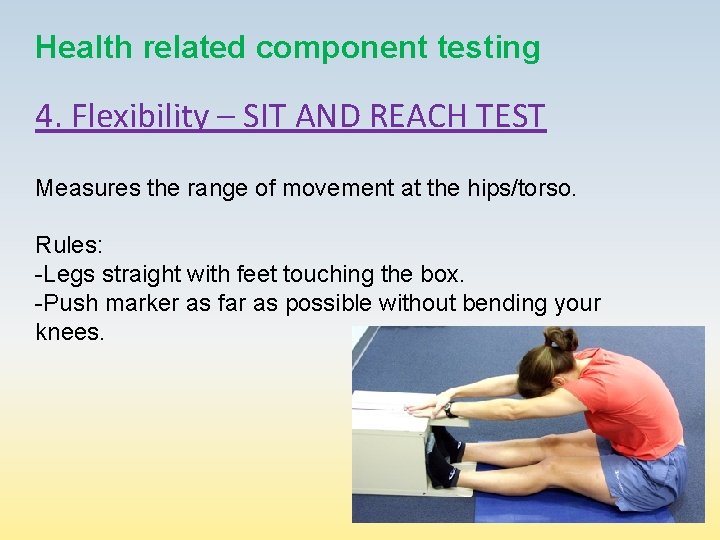 Health related component testing

4. Flexibility – SIT AND REACH TEST

Measures the range of movement at the hips/torso.

Rules:
-Legs straight with feet touching the box.
-Push marker as far as possible without bending your knees.